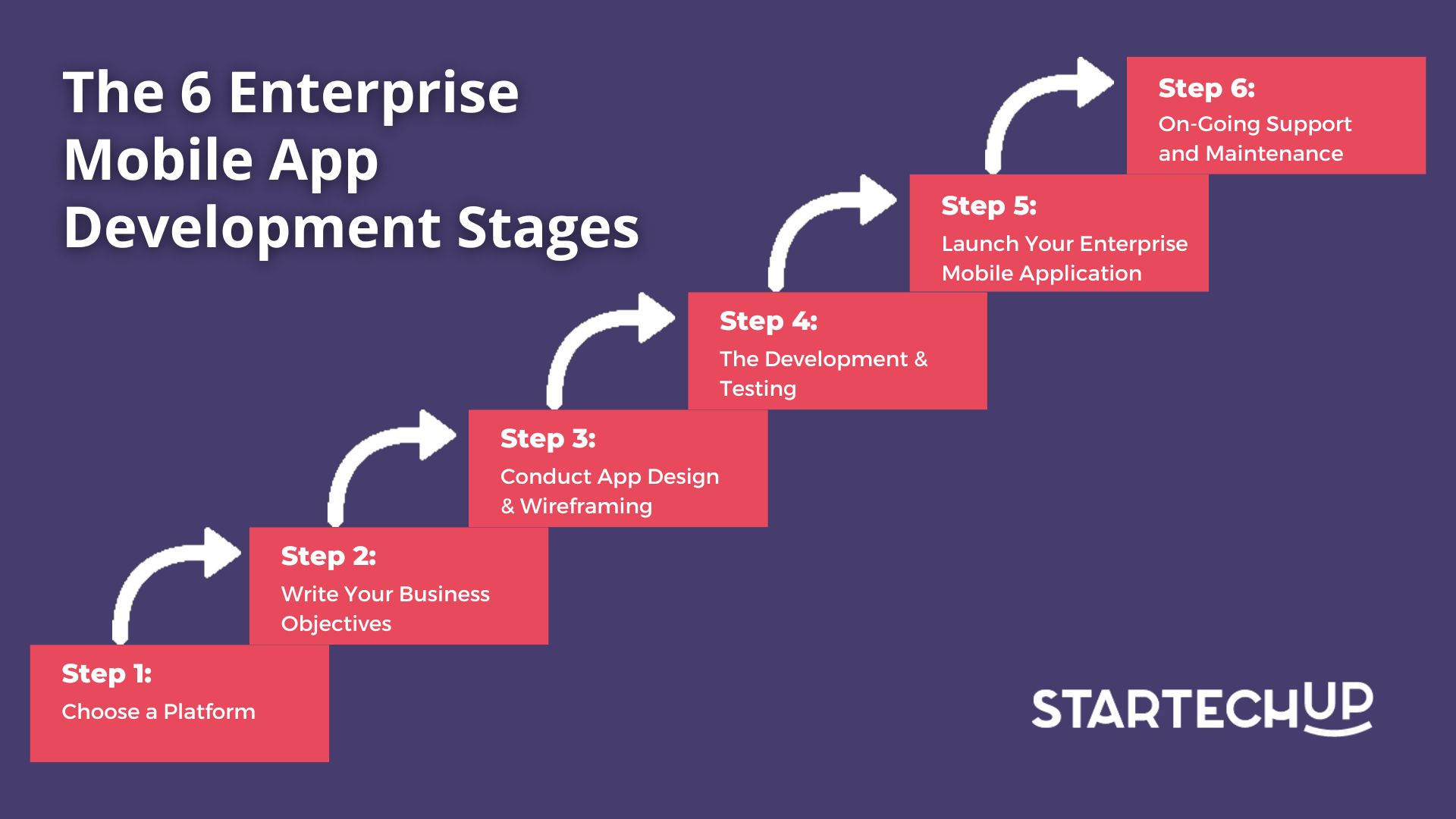 The 6 Enterprise Mobile App Development Stages

Step 1:
Choose a Platform

Step 2:
Write Your Business Objectives

Step 3:
Conduct App Design & Wireframing

Step 4:
The Development & Testing

Step 5:
Launch Your Enterprise Mobile Application

Step 6:
On-Going Support and Maintenance

STARTECHUP